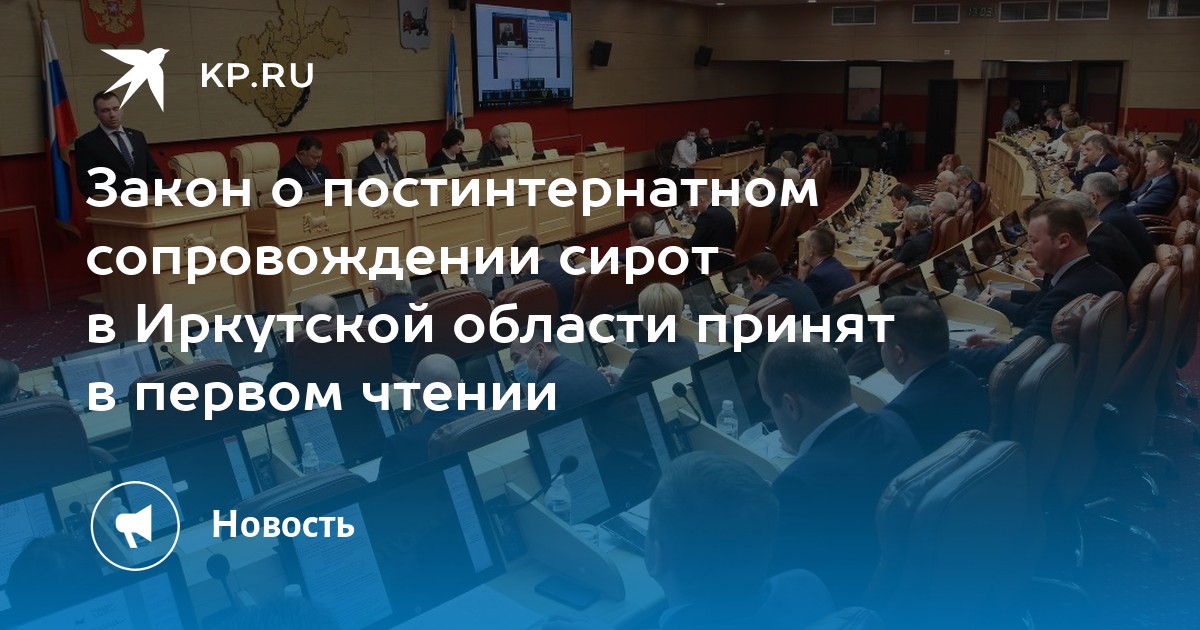 KP.RU

Закон о постинтернатном сопровождении сирот в Иркутской области принят в первом чтении

Новость